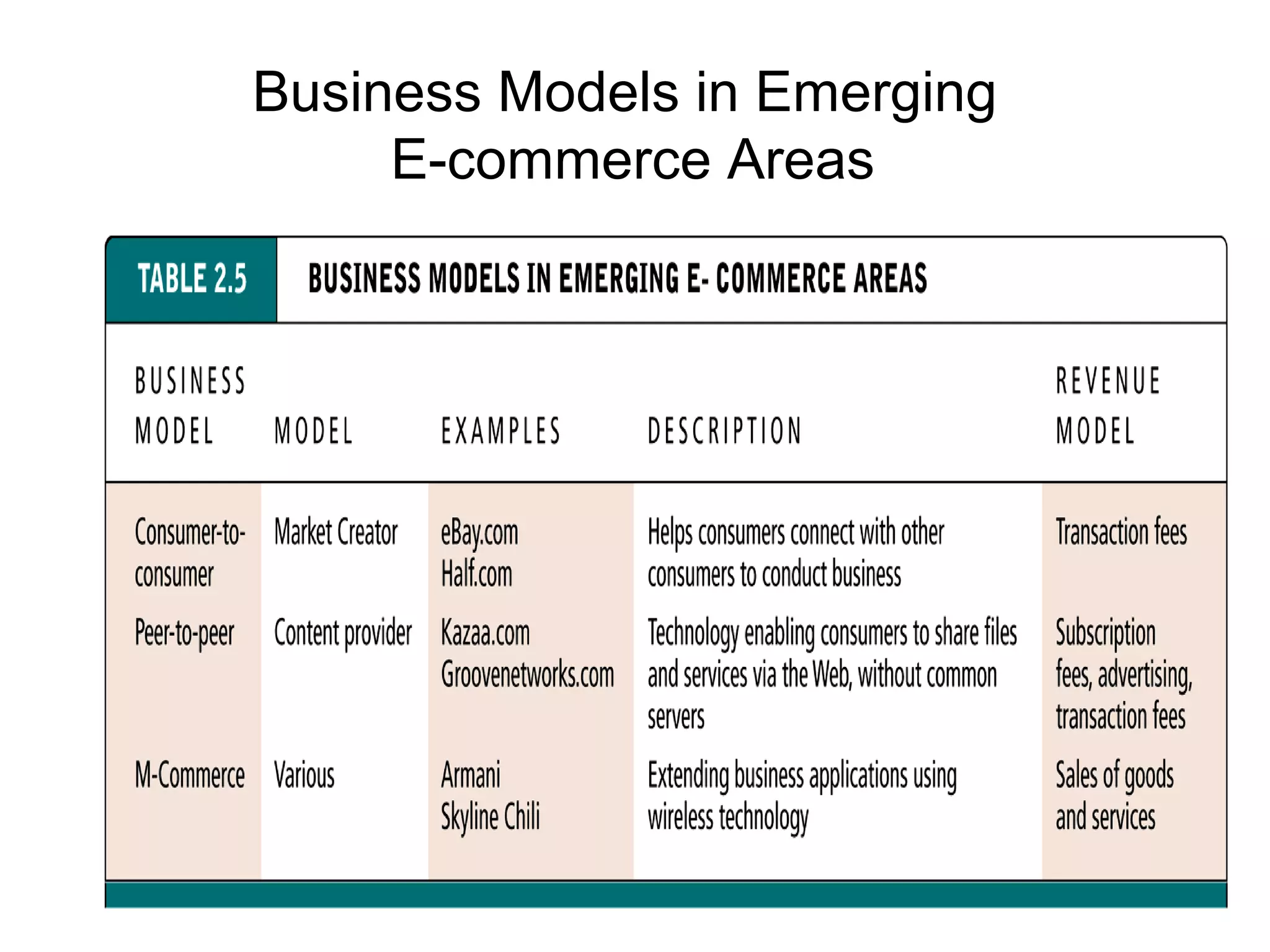 Business Models in Emerging E-commerce Areas

TABLE 2.5 BUSINESS MODELS IN EMERGING E- COMMERCE AREAS

| BUSINESS MODEL | MODEL | EXAMPLES | DESCRIPTION | REVENUE MODEL |
|---|---|---|---|---|
| Consumer-to-consumer | Market Creator | eBay.com Half.com | Helps consumers connect with other consumers to conduct business | Transaction fees |
| Peer-to-peer | Content provider | Kazaa.com Groovenetworks.com | Technology enabling consumers to share files and services via the Web, without common servers | Subscription fees, advertising, transaction fees |
| M-Commerce | Various | Armani Skyline Chili | Extending business applications using wireless technology | Sales of goods and services |